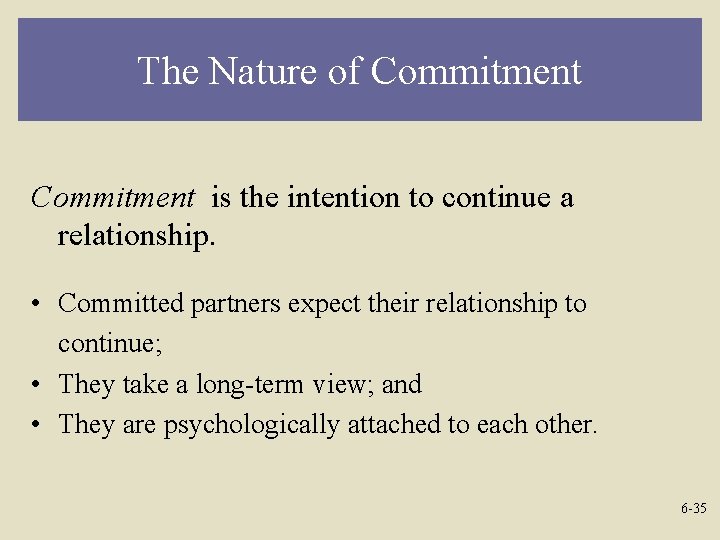 The Nature of Commitment

Commitment is the intention to continue a relationship.

• Committed partners expect their relationship to continue;
• They take a long-term view; and
• They are psychologically attached to each other.

6-35